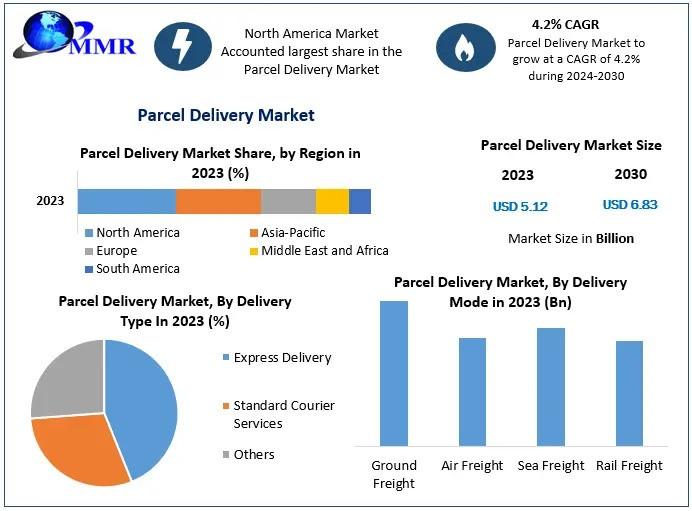 MMR

North America Market Accounted largest share in the Parcel Delivery Market

4.2% CAGR
Parcel Delivery Market to grow at a CAGR of 4.2% during 2024-2030

Parcel Delivery Market

Parcel Delivery Market Share, by Region in 2023 (%)

2023

North America
Asia-Pacific
Europe
Middle East and Africa
South America

Parcel Delivery Market Size

2023
2030
USD 5.12
USD 6.83

Market Size in Billion

Parcel Delivery Market, By Delivery Type In 2023 (%)

Express Delivery
Standard Courier Services
Others

Parcel Delivery Market, By Delivery Mode in 2023 (Bn)

Ground Freight
Air Freight
Sea Freight
Rail Freight